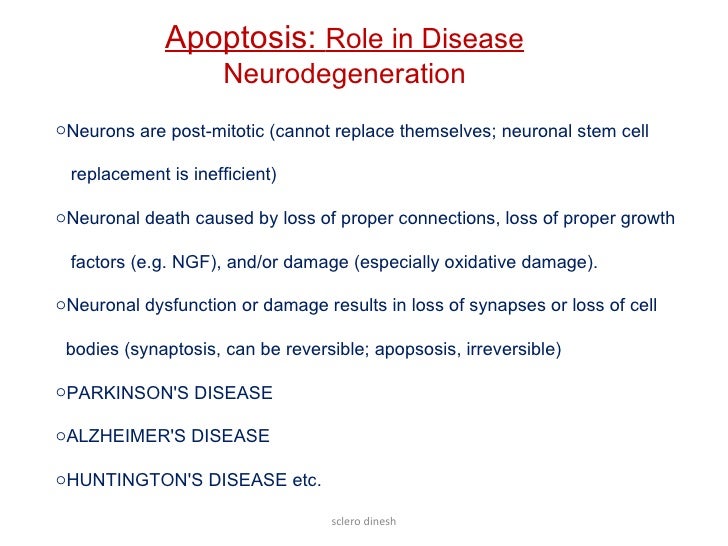 Apoptosis: Role in Disease
Neurodegeneration

○Neurons are post-mitotic (cannot replace themselves; neuronal stem cell replacement is inefficient)

○Neuronal death caused by loss of proper connections, loss of proper growth factors (e.g. NGF), and/or damage (especially oxidative damage).

○Neuronal dysfunction or damage results in loss of synapses or loss of cell bodies (synaptosis, can be reversible; apopsosis, irreversible)

○PARKINSON'S DISEASE

○ALZHEIMER'S DISEASE

○HUNTINGTON'S DISEASE etc.

sclero dinesh